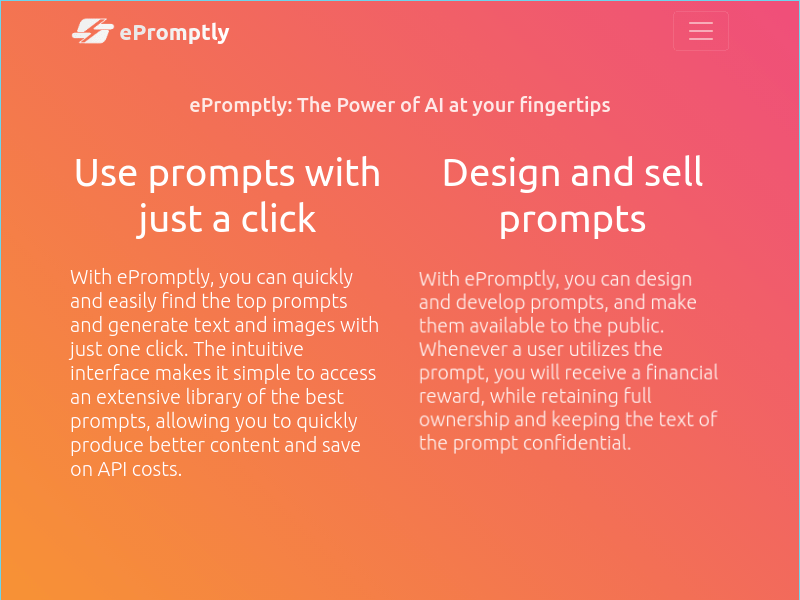 ePromptly

ePromptly: The Power of AI at your fingertips

Use prompts with just a click

With ePromptly, you can quickly and easily find the top prompts and generate text and images with just one click. The intuitive interface makes it simple to access an extensive library of the best prompts, allowing you to quickly produce better content and save on API costs.

Design and sell prompts

With ePromptly, you can design and develop prompts, and make them available to the public. Whenever a user utilizes the prompt, you will receive a financial reward, while retaining full ownership and keeping the text of the prompt confidential.